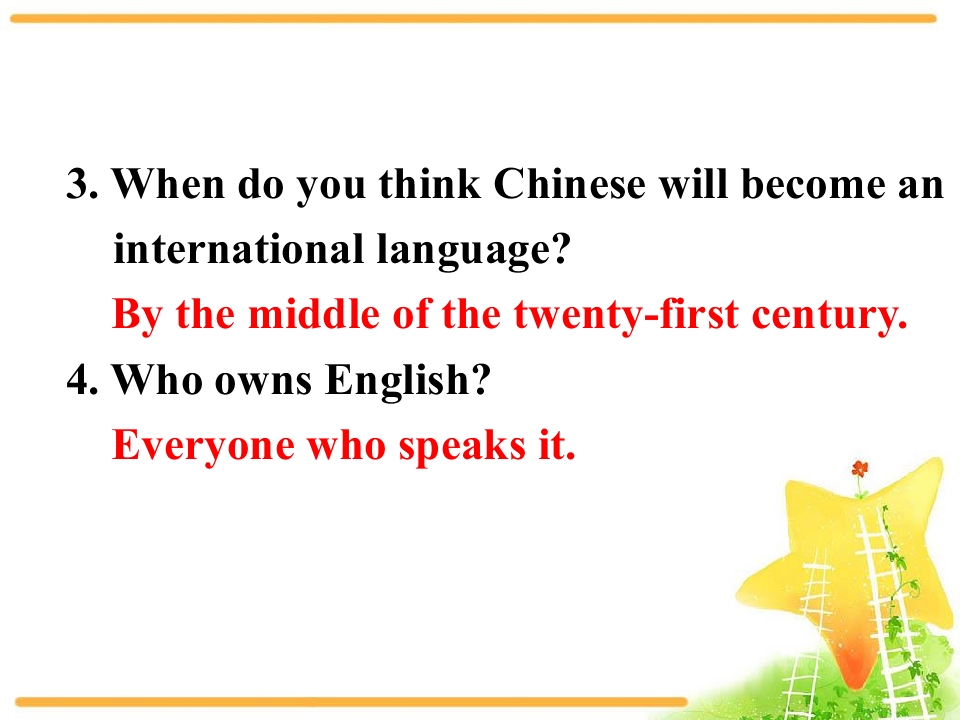 3. When do you think Chinese will become an international language?

By the middle of the twenty-first century.

4. Who owns English?

Everyone who speaks it.